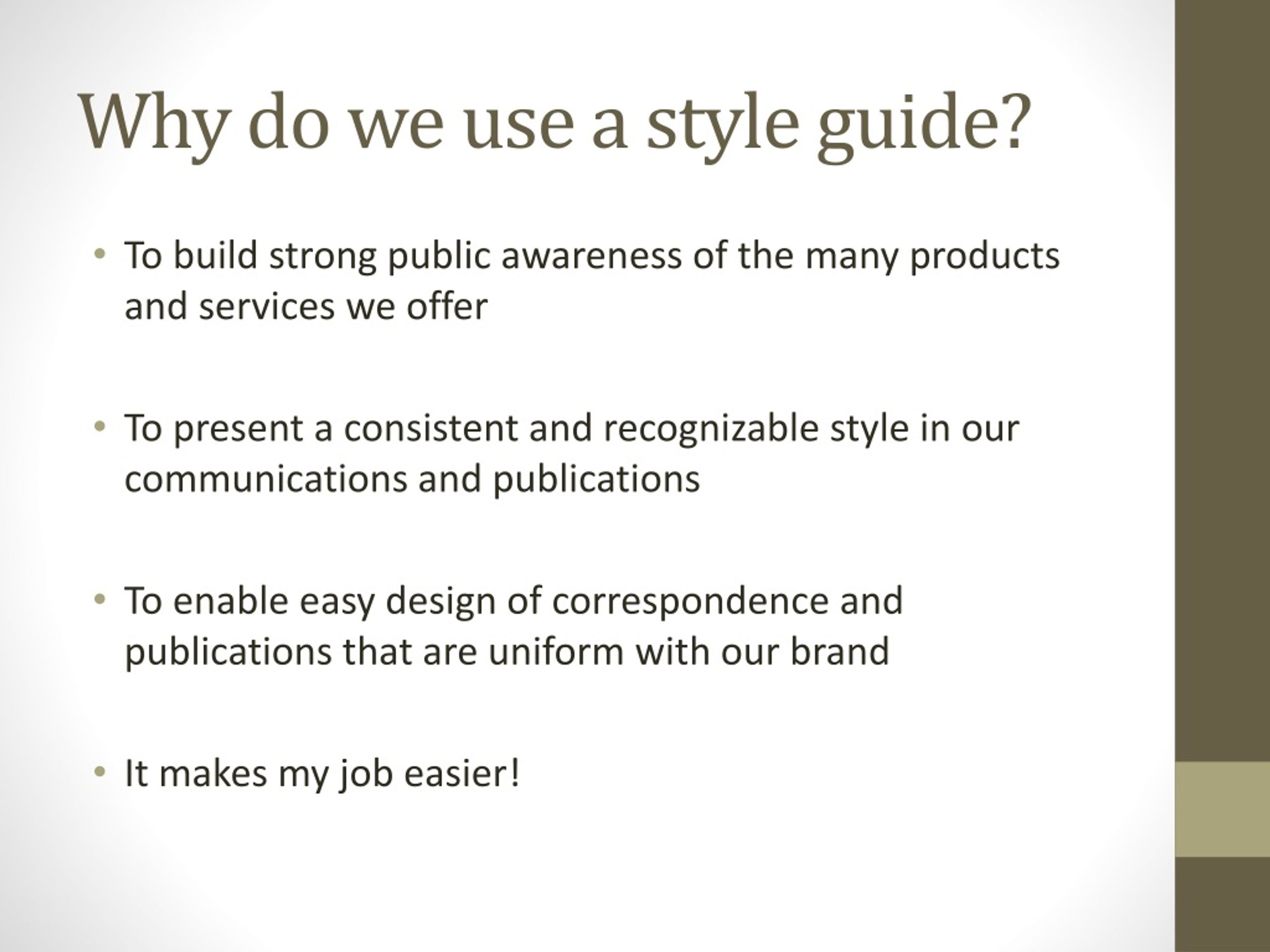 Why do we use a style guide?

• To build strong public awareness of the many products and services we offer

• To present a consistent and recognizable style in our communications and publications

• To enable easy design of correspondence and publications that are uniform with our brand

• It makes my job easier!